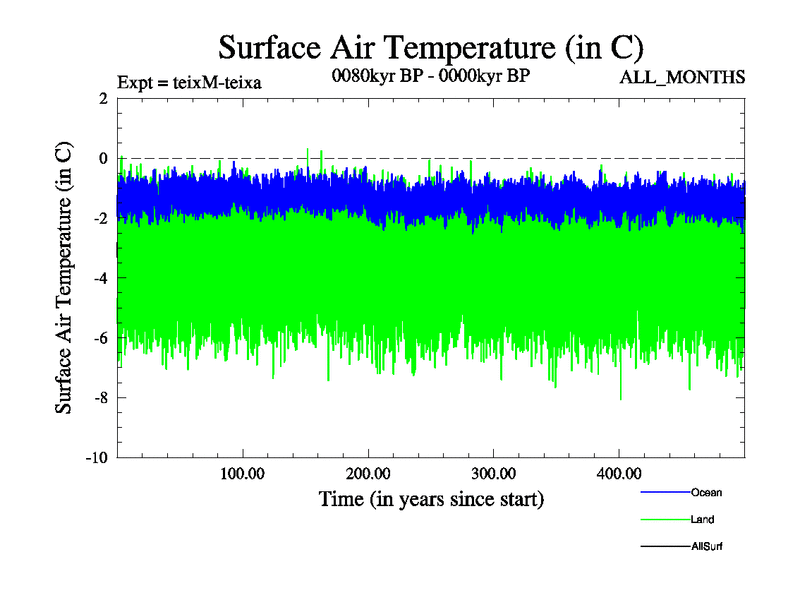 Surface Air Temperature (in C)

Expt = teixM-teixa
0080kyr BP - 0000kyr BP
ALL_MONTHS

Surface Air Temperature (in C)

2
0
-2
-4
-6
-8
-10

100.00
200.00
300.00
400.00

Time (in years since start)

Ocean
Land
AllSurf